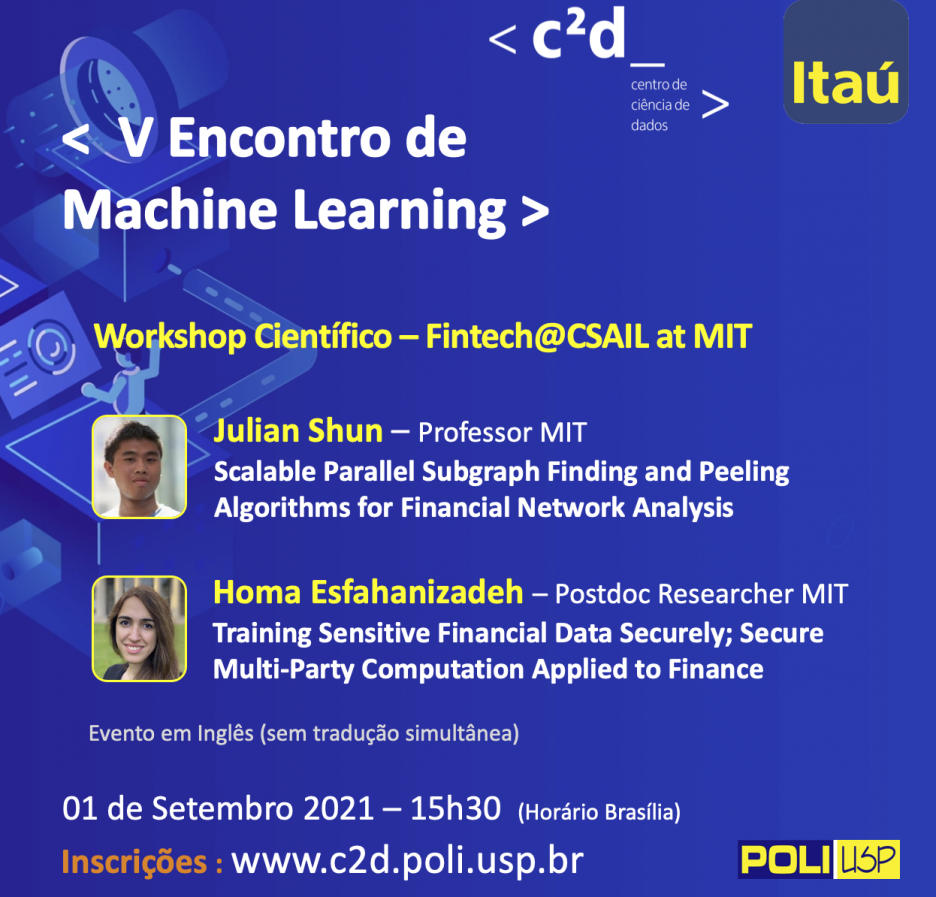 < c²d_
centro de ciência de dados >

Itaú

< V Encontro de Machine Learning >

Workshop Científico – Fintech@CSAIL at MIT

Julian Shun – Professor MIT
Scalable Parallel Subgraph Finding and Peeling Algorithms for Financial Network Analysis

Homa Esfahanizadeh – Postdoc Researcher MIT
Training Sensitive Financial Data Securely; Secure Multi-Party Computation Applied to Finance

Evento em Inglês (sem tradução simultânea)

01 de Setembro 2021 – 15h30 (Horário Brasília)

Inscrições : www.c2d.poli.usp.br

POLI USP